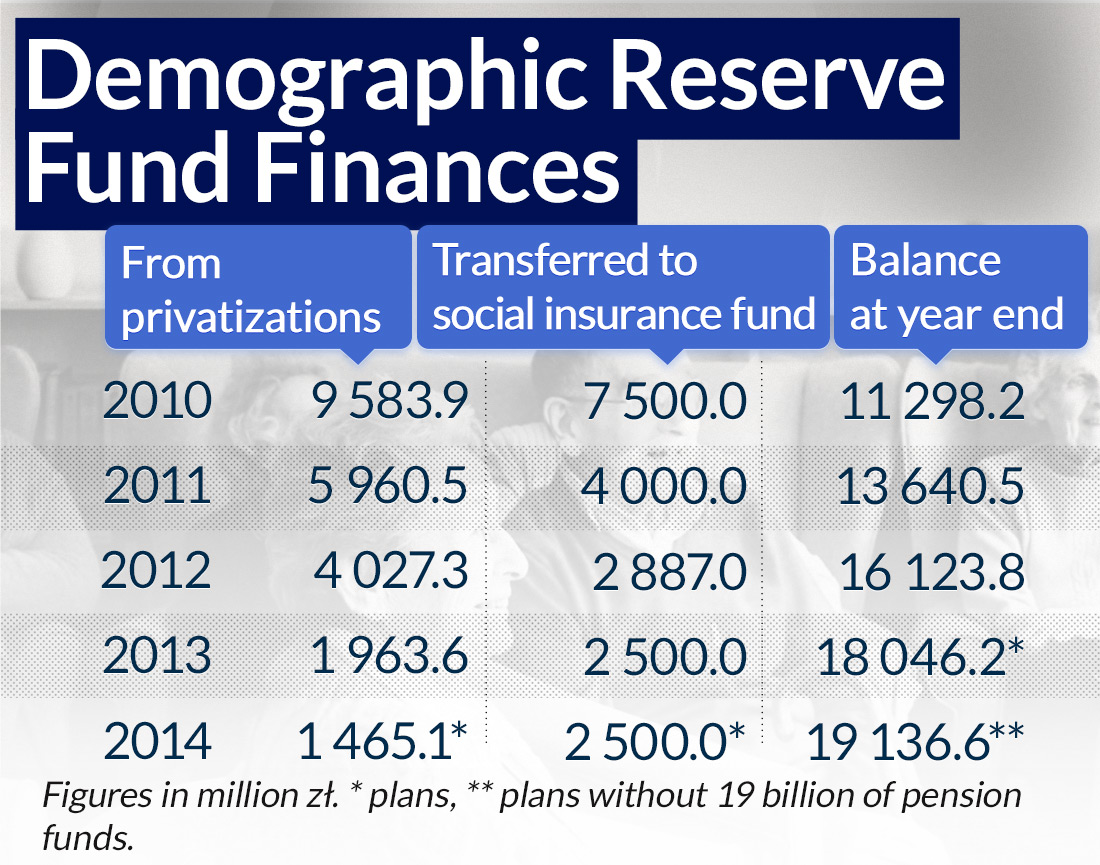 Demographic Reserve Fund Finances

| | From privatizations | Transferred to social insurance fund | Balance at year end |
|---|---|---|---|
| 2010 | 9 583.9 | 7 500.0 | 11 298.2 |
| 2011 | 5 960.5 | 4 000.0 | 13 640.5 |
| 2012 | 4 027.3 | 2 887.0 | 16 123.8 |
| 2013 | 1 963.6 | 2 500.0 | 18 046.2* |
| 2014 | 1 465.1* | 2 500.0* | 19 136.6** |

Figures in million zł. * plans, ** plans without 19 billion of pension funds.